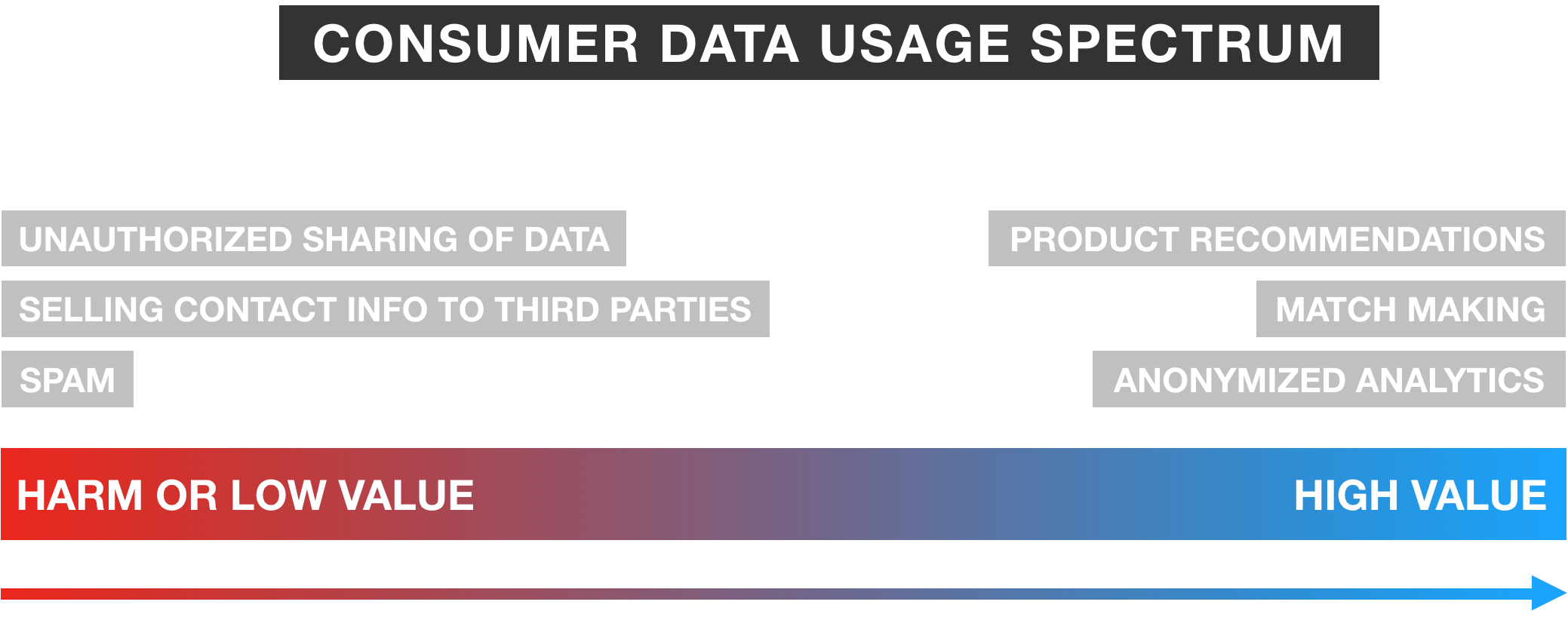 CONSUMER DATA USAGE SPECTRUM

UNAUTHORIZED SHARING OF DATA

SELLING CONTACT INFO TO THIRD PARTIES

SPAM

PRODUCT RECOMMENDATIONS

MATCH MAKING

ANONYMIZED ANALYTICS

HARM OR LOW VALUE

HIGH VALUE